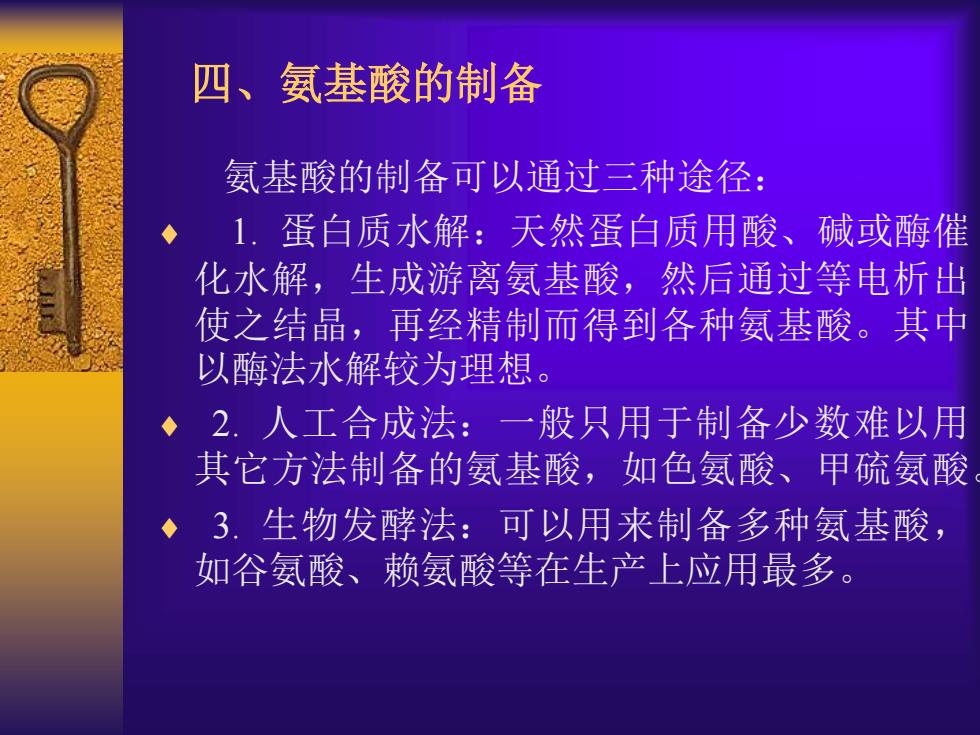 四、氨基酸的制备

氨基酸的制备可以通过三种途径：

♦ 1. 蛋白质水解：天然蛋白质用酸、碱或酶催化水解，生成游离氨基酸，然后通过等电析出使之结晶，再经精制而得到各种氨基酸。其中以酶法水解较为理想。

♦ 2. 人工合成法：一般只用于制备少数难以用其它方法制备的氨基酸，如色氨酸、甲硫氨酸。

♦ 3. 生物发酵法：可以用来制备多种氨基酸，如谷氨酸、赖氨酸等在生产上应用最多。